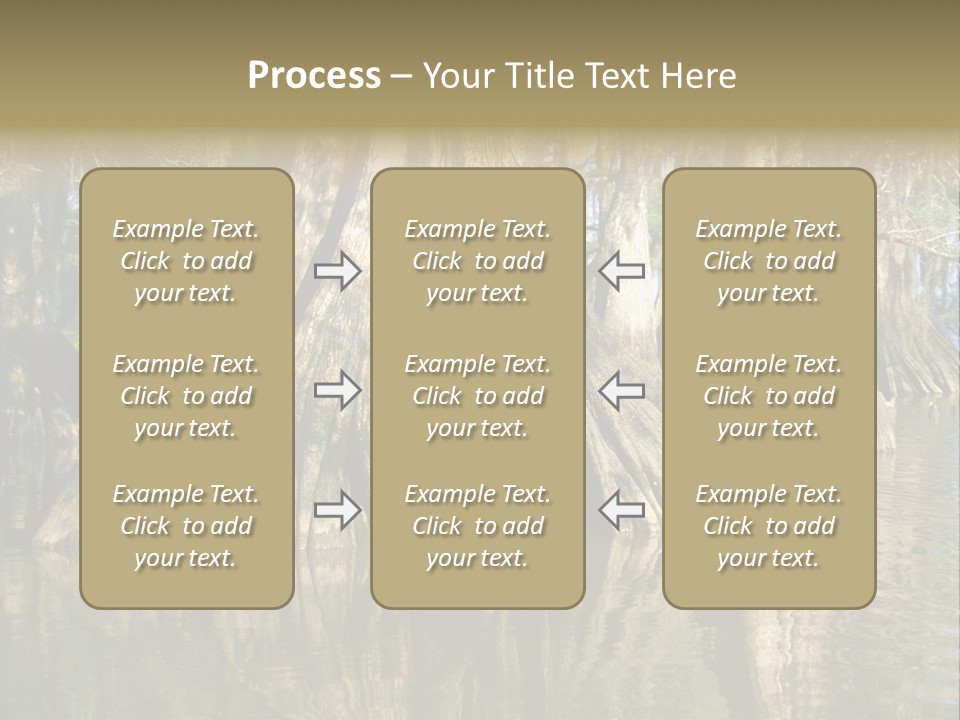 Process – Your Title Text Here

Example Text. Click to add your text.

Example Text. Click to add your text.

Example Text. Click to add your text.

Example Text. Click to add your text.

Example Text. Click to add your text.

Example Text. Click to add your text.

Example Text. Click to add your text.

Example Text. Click to add your text.

Example Text. Click to add your text.